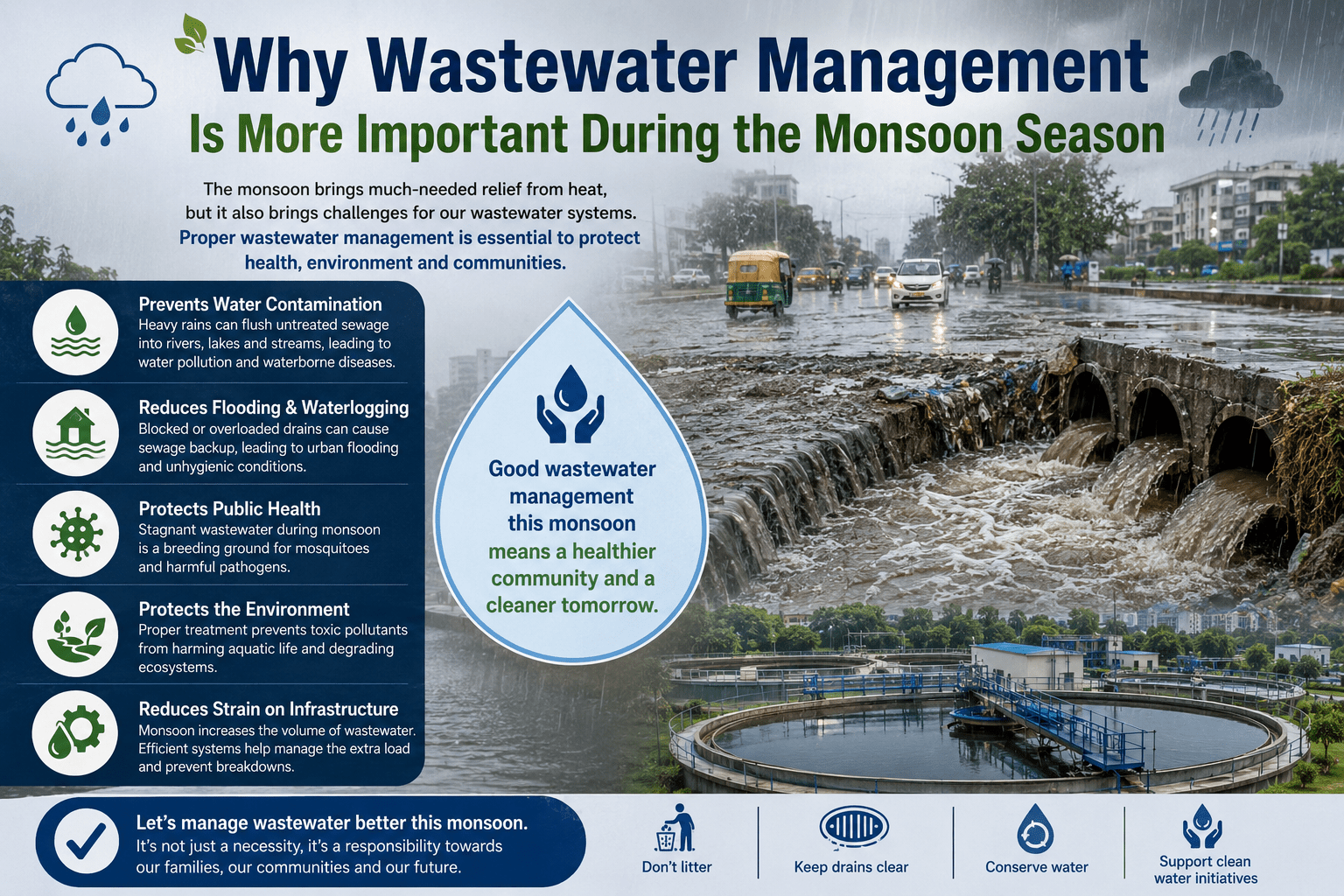 Why Wastewater Management
Is More Important During the Monsoon Season

The monsoon brings much-needed relief from heat, but it also brings challenges for our wastewater systems. Proper wastewater management is essential to protect health, environment and communities.

Prevents Water Contamination
Heavy rains can flush untreated sewage into rivers, lakes and streams, leading to water pollution and waterborne diseases.

Reduces Flooding & Waterlogging
Blocked or overloaded drains can cause sewage backup, leading to urban flooding and unhygienic conditions.

Protects Public Health
Stagnant wastewater during monsoon is a breeding ground for mosquitoes and harmful pathogens.

Protects the Environment
Proper treatment prevents toxic pollutants from harming aquatic life and degrading ecosystems.

Reduces Strain on Infrastructure
Monsoon increases the volume of wastewater. Efficient systems help manage the extra load and prevent breakdowns.

Good wastewater management this monsoon means a healthier community and a cleaner tomorrow.

Let's manage wastewater better this monsoon.
It's not just a necessity, it's a responsibility towards our families, our communities and our future.

Don't litter

Keep drains clear

Conserve water

Support clean water initiatives